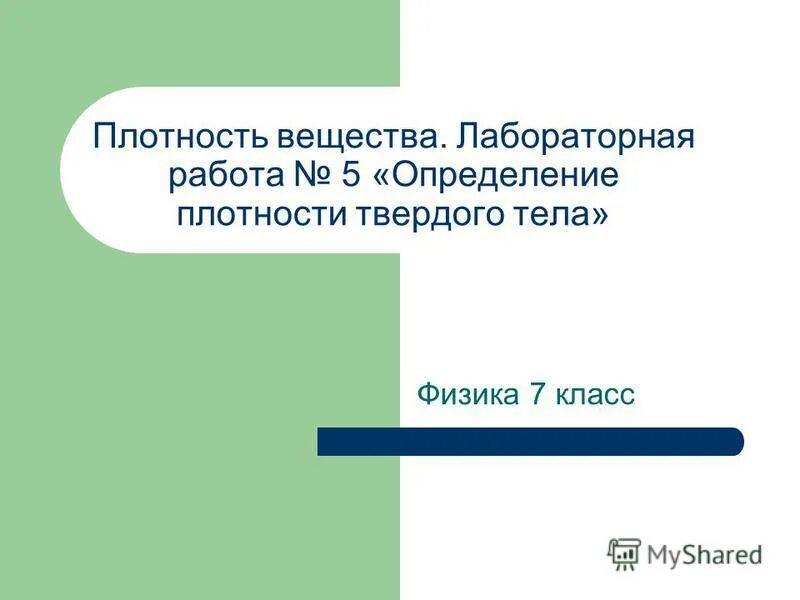 Плотность вещества. Лабораторная работа № 5 «Определение плотности твердого тела»

Физика 7 класс

MyShared